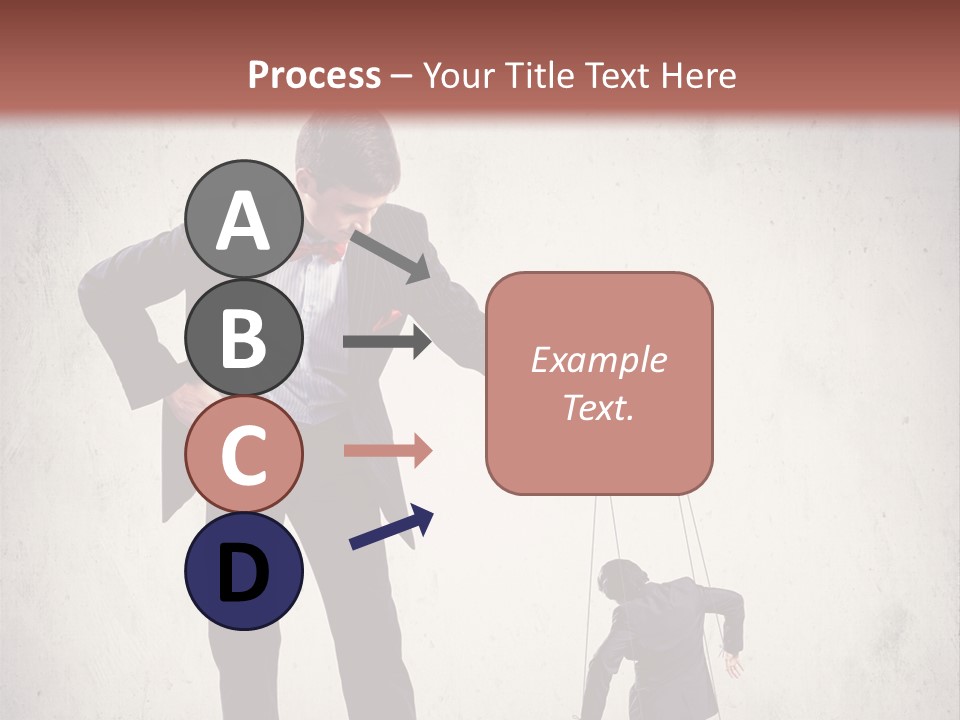 Process – Your Title Text Here

A

B

C

D

Example Text.